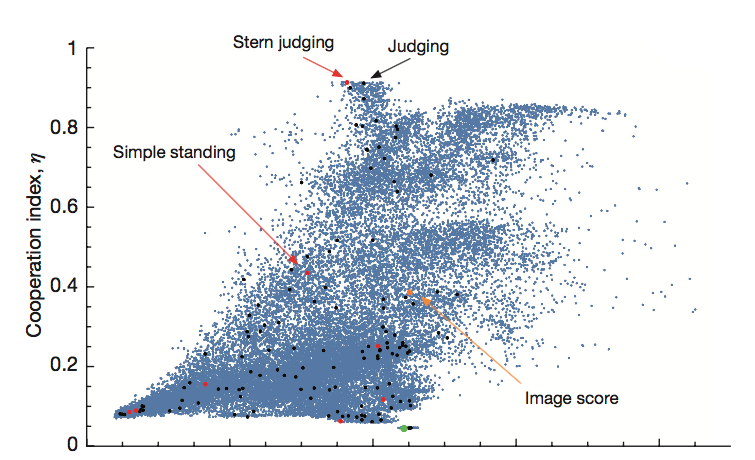 Stern judging

Judging

Simple standing

Image score

Cooperation index, $\eta$

1

0.8

0.6

0.4

0.2

0